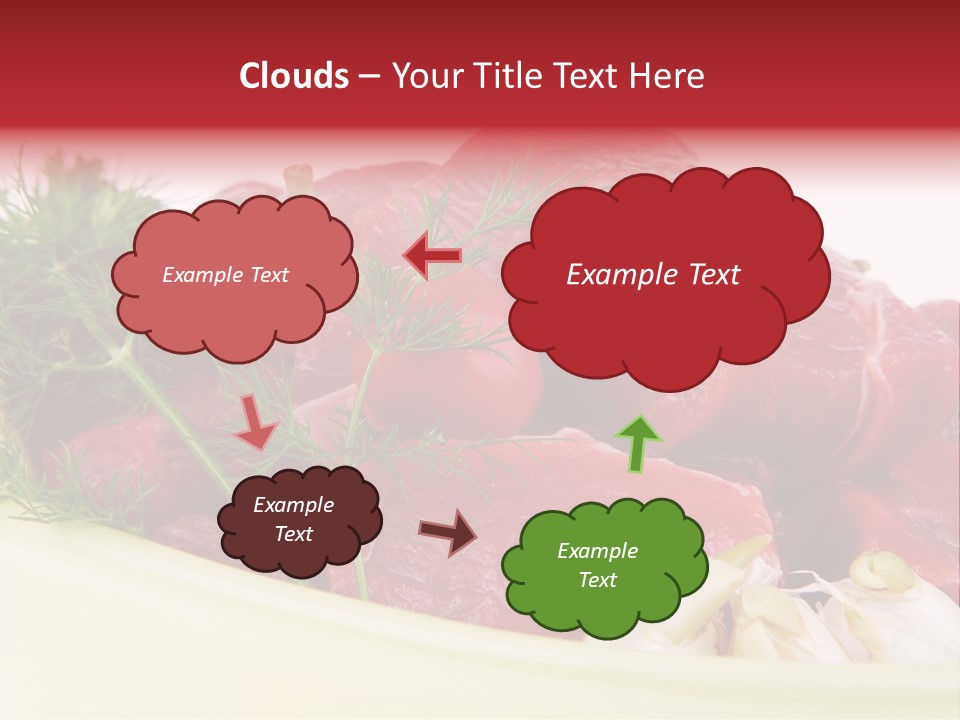 Clouds – Your Title Text Here

Example Text

Example Text

Example Text

Example Text